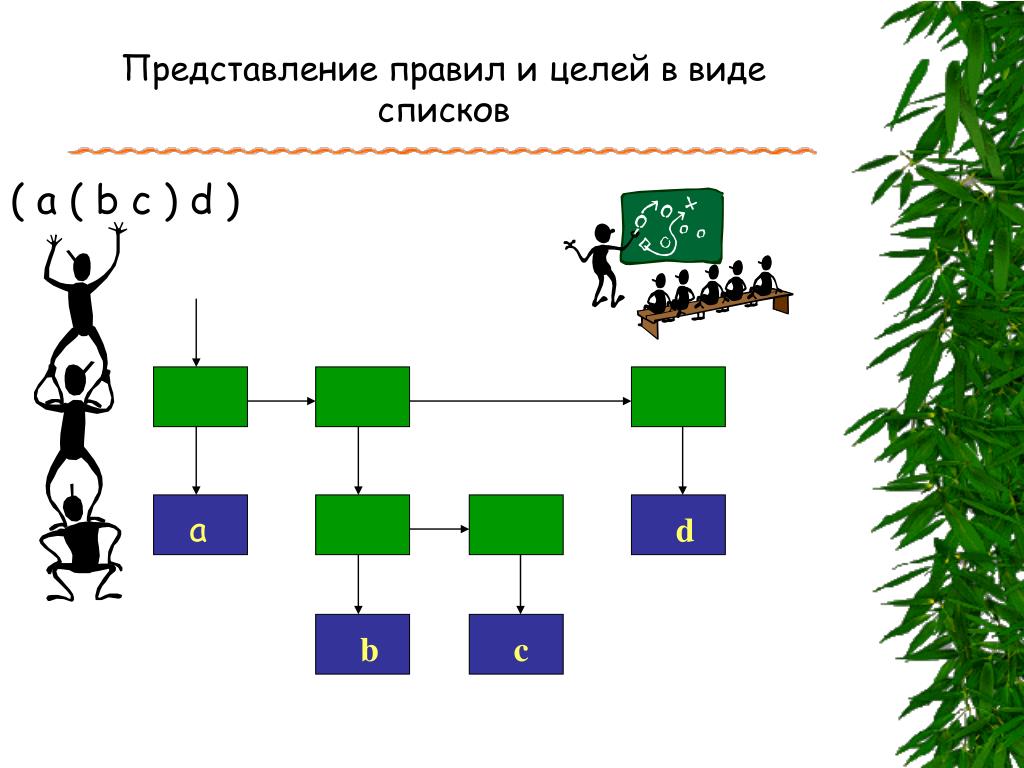 Представление правил и целей в виде списков

( a ( b c ) d )

a

d

b

c